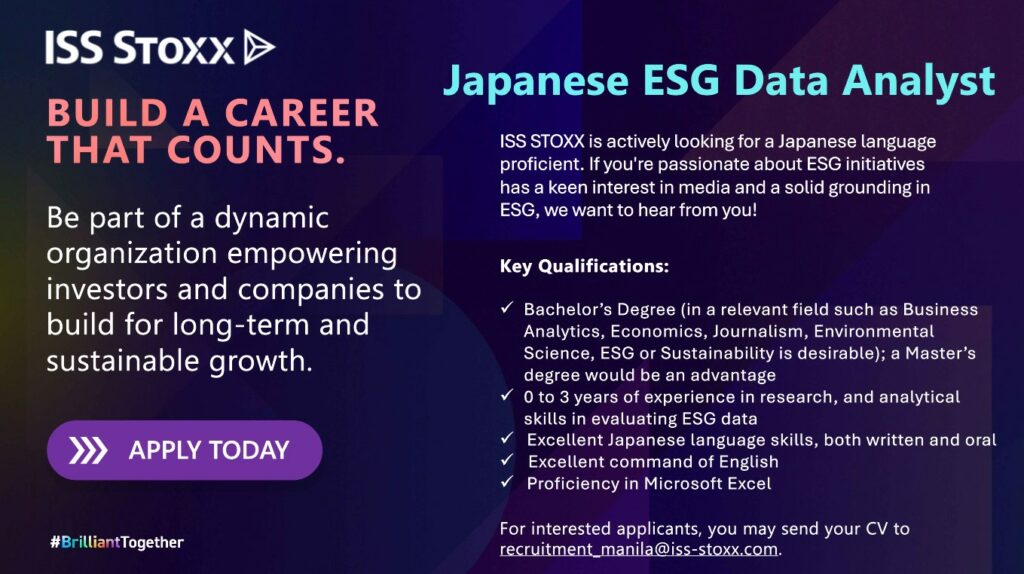 ISS STOXX

BUILD A CAREER THAT COUNTS.

Be part of a dynamic organization empowering investors and companies to build for long-term and sustainable growth.

APPLY TODAY

#BrilliantTogether

Japanese ESG Data Analyst

ISS STOXX is actively looking for a Japanese language proficient. If you're passionate about ESG initiatives has a keen interest in media and a solid grounding in ESG, we want to hear from you!

Key Qualifications:

✓ Bachelor's Degree (in a relevant field such as Business Analytics, Economics, Journalism, Environmental Science, ESG or Sustainability is desirable); a Master's degree would be an advantage
✓ 0 to 3 years of experience in research, and analytical skills in evaluating ESG data
✓ Excellent Japanese language skills, both written and oral
✓ Excellent command of English
✓ Proficiency in Microsoft Excel

For interested applicants, you may send your CV to recruitment_manila@iss-stoxx.com.